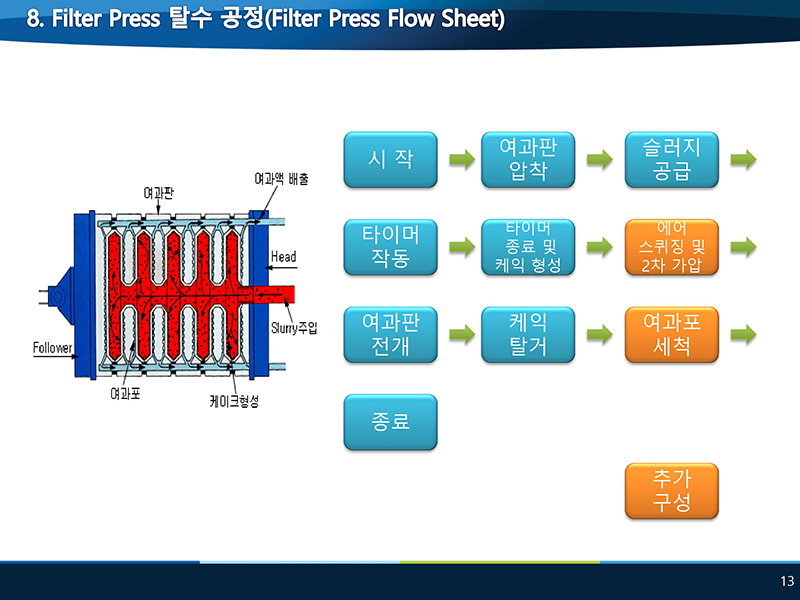 8. Filter Press 탈수 공정(Filter Press Flow Sheet)

여과판

여과액 배출

Head

Slurry주입

Follower

여과포

케이크형성

시 작

여과판 압착

슬러지 공급

타이머 작동

타이머 종료 및 케익 형성

에어 스퀴징 및 2차 가압

여과판 전개

케익 탈거

여과포 세척

종료

추가 구성

13